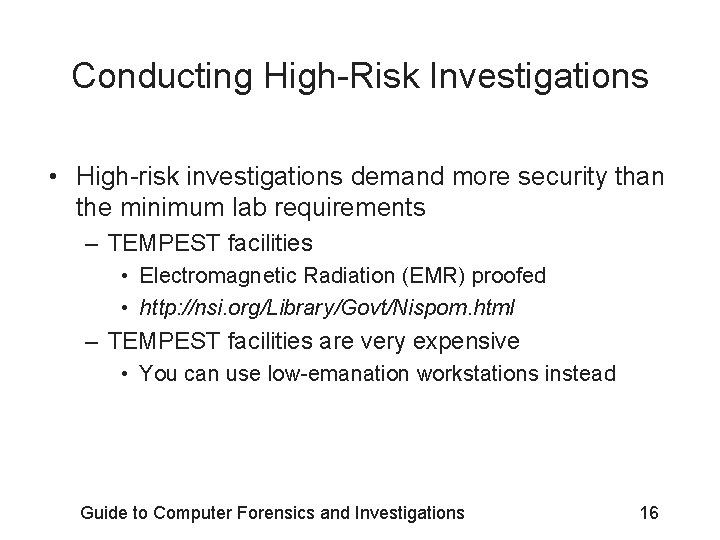 Conducting High-Risk Investigations

• High-risk investigations demand more security than the minimum lab requirements
– TEMPEST facilities
• Electromagnetic Radiation (EMR) proofed
• http://nsi.org/Library/Govt/Nispom.html
– TEMPEST facilities are very expensive
• You can use low-emanation workstations instead

Guide to Computer Forensics and Investigations 16